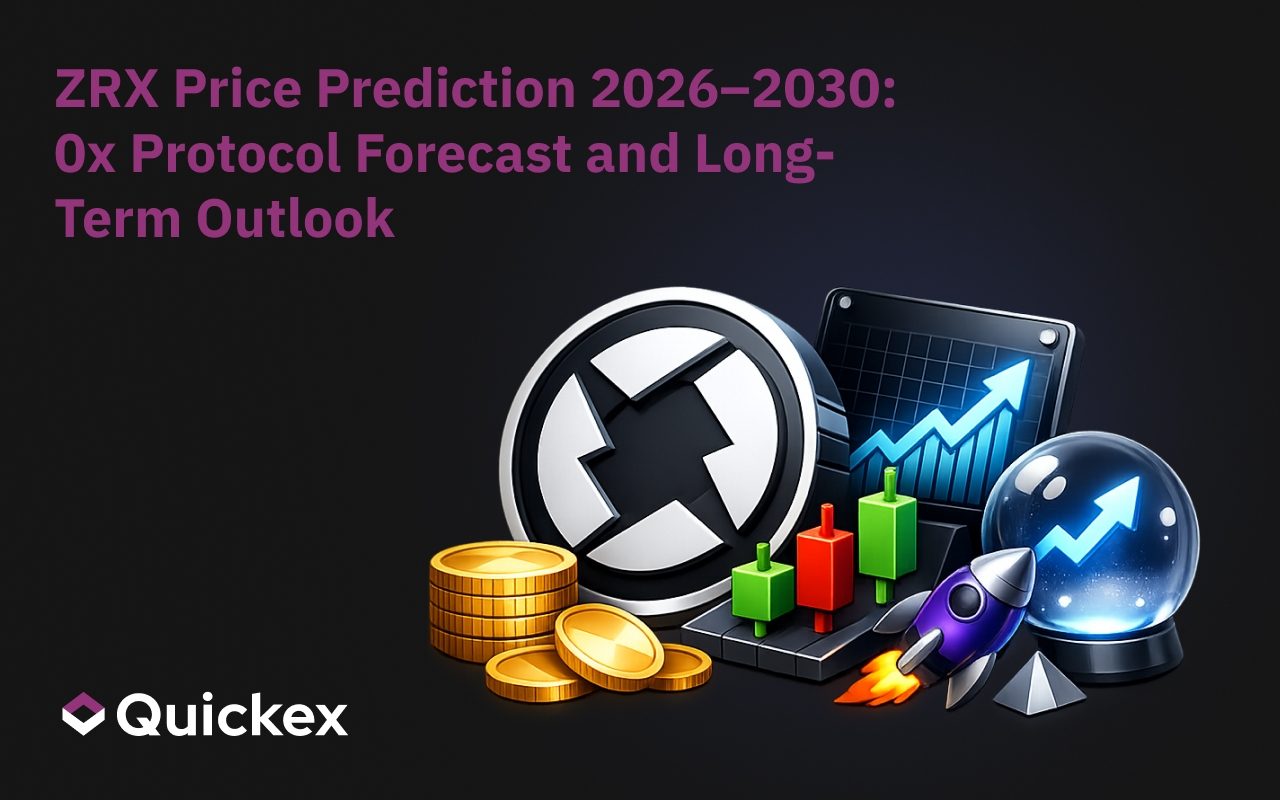 ZRX Price Prediction 2026–2030: 0x Protocol Forecast and Long-Term Outlook

Quickex